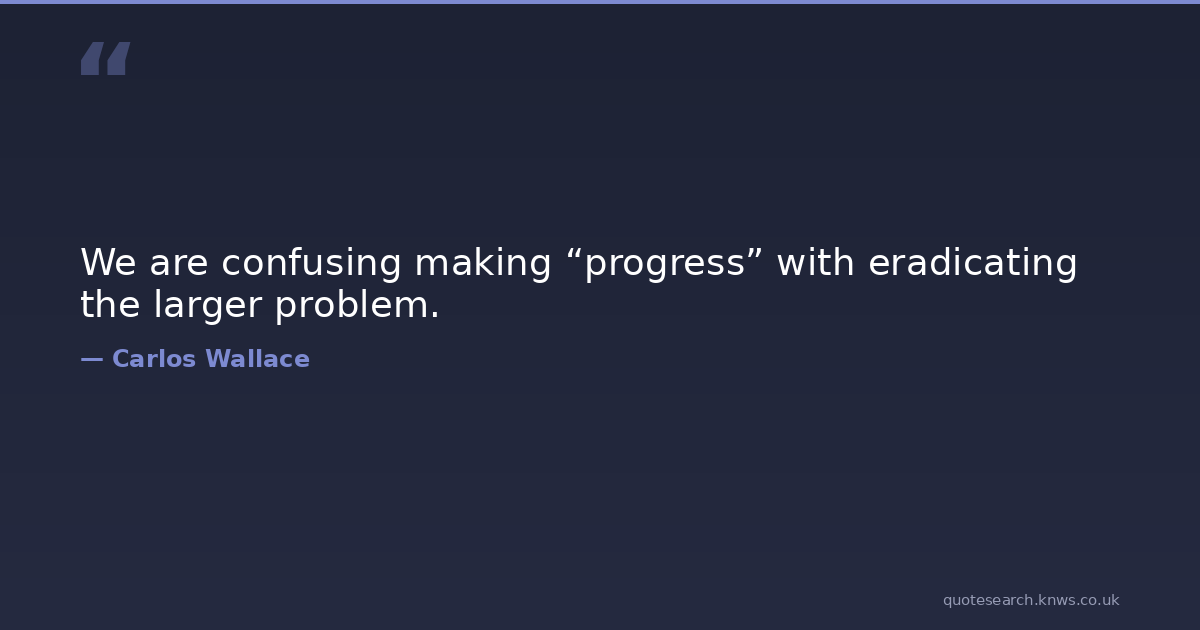 “

We are confusing making “progress” with eradicating the larger problem.

— Carlos Wallace

quotesearch.knws.co.uk